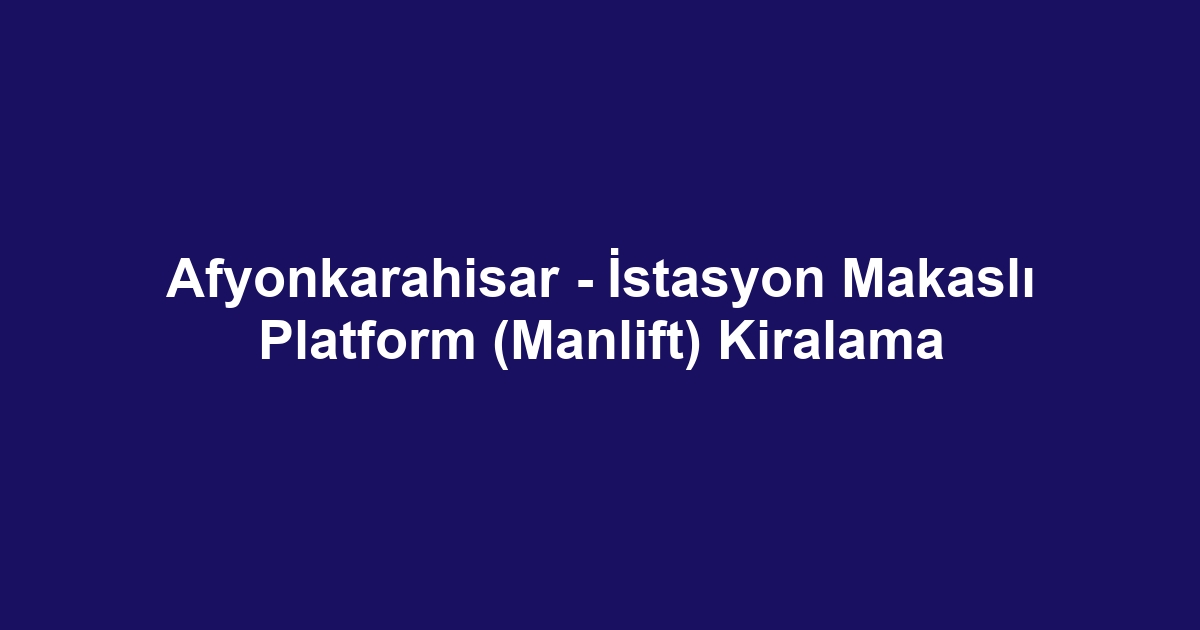 Afyonkarahisar - İstasyon Makaslı Platform (Manlift) Kiralama